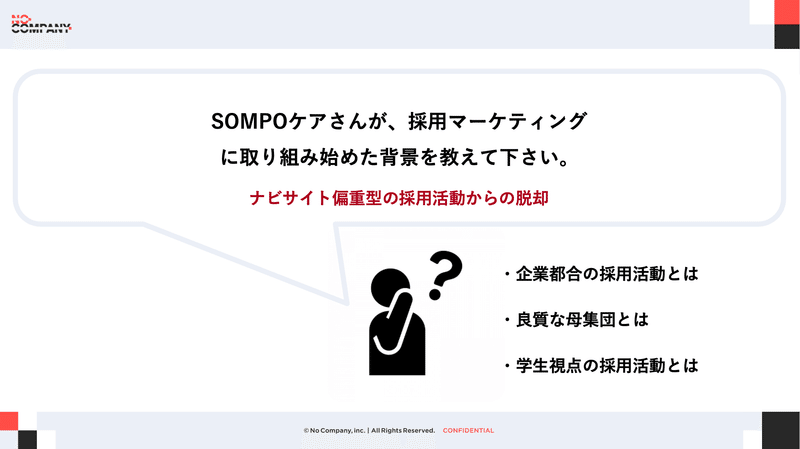 NO COMPANY

SOMPOケアさんが、採用マーケティングに取り組み始めた背景を教えて下さい。

ナビサイト偏重型の採用活動からの脱却

?

・企業都合の採用活動とは

・良質な母集団とは

・学生視点の採用活動とは

© No Company, inc. | All Rights Reserved. CONFIDENTIAL